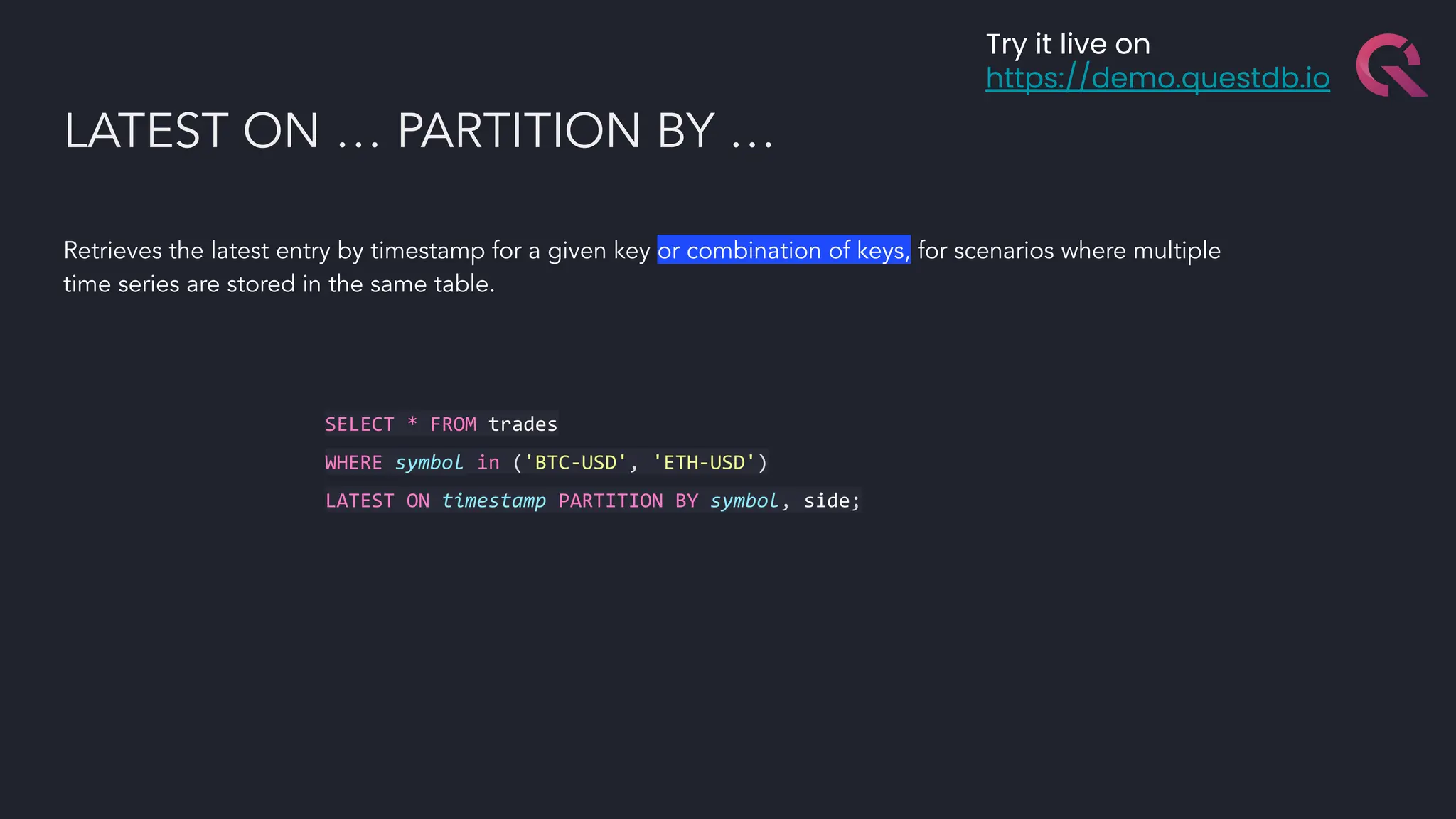 Try it live on
https://demo.questdb.io

LATEST ON … PARTITION BY …

Retrieves the latest entry by timestamp for a given key or combination of keys, for scenarios where multiple time series are stored in the same table.

SELECT * FROM trades
WHERE symbol in ('BTC-USD', 'ETH-USD')
LATEST ON timestamp PARTITION BY symbol, side;